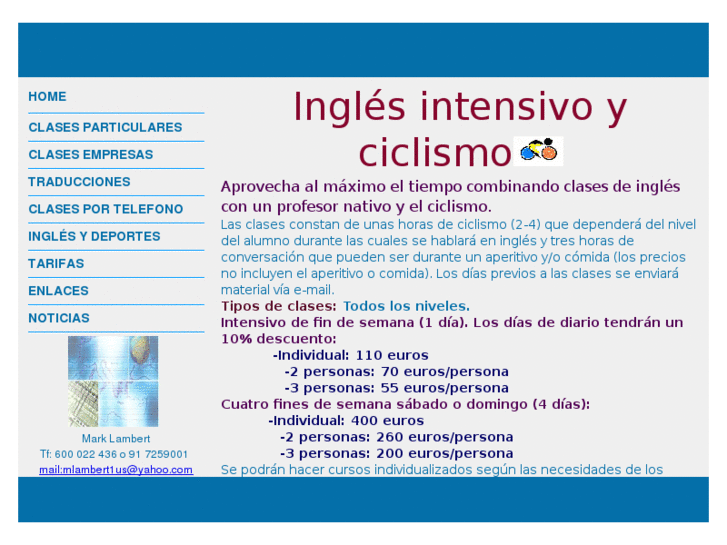 HOME
CLASES PARTICULARES
CLASES EMPRESAS
TRADUCCIONES
CLASES POR TELEFONO
INGLÉS Y DEPORTES
TARIFAS
ENLACES
NOTICIAS

Mark Lambert
Tf: 600 022 436 o 91 7259001
mail:mlambert1us@yahoo.com

Inglés intensivo y ciclismo

Aprovecha al máximo el tiempo combinando clases de inglés con un profesor nativo y el ciclismo.

Las clases constan de unas horas de ciclismo (2-4) que dependerá del nivel del alumno durante las cuales se hablará en inglés y tres horas de conversación que pueden ser durante un aperitivo y/o cómida (los precios no incluyen el aperitivo o comida). Los días previos a las clases se enviará material vía e-mail.

Tipos de clases: Todos los niveles.
Intensivo de fin de semana (1 día). Los días de diario tendrán un 10% descuento:
-Individual: 110 euros
-2 personas: 70 euros/persona
-3 personas: 55 euros/persona
Cuatro fines de semana sábado o domingo (4 días):
-Individual: 400 euros
-2 personas: 260 euros/persona
-3 personas: 200 euros/persona
Se podrán hacer cursos individualizados según las necesidades de los